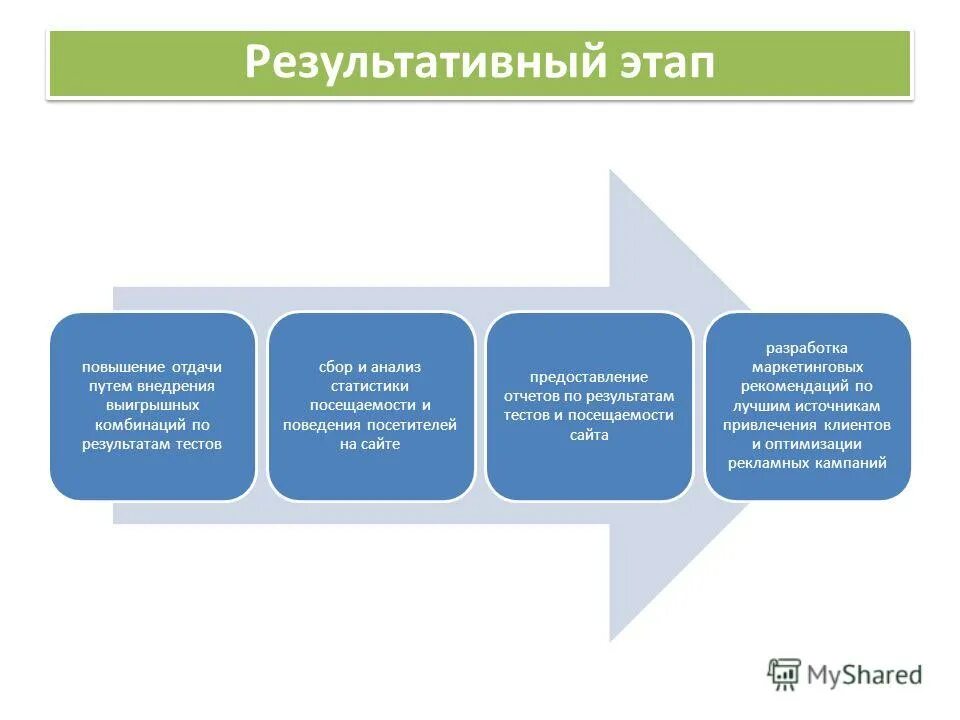 Результативный этап

повышение отдачи путем внедрения выигрышных комбинаций по результатам тестов

сбор и анализ статистики посещаемости и поведения посетителей на сайте

предоставление отчетов по результатам тестов и посещаемости сайта

разработка маркетинговых рекомендаций по лучшим источникам привлечения клиентов и оптимизации рекламных кампаний

MyShared